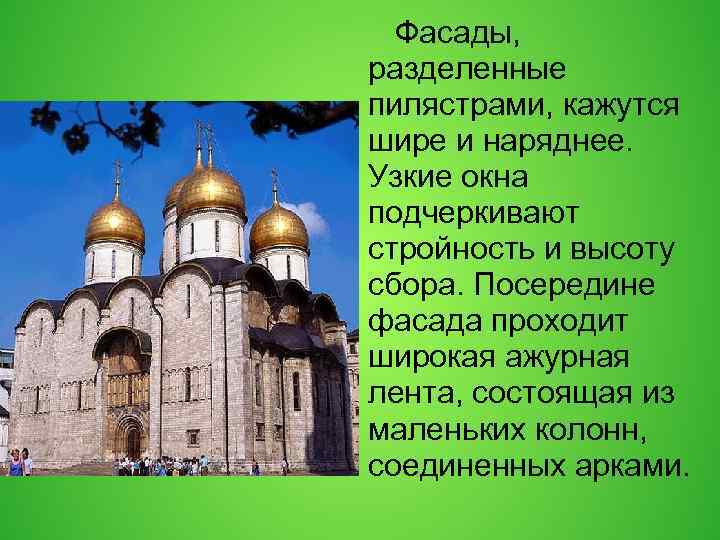 Фасады, разделенные пилястрами, кажутся шире и наряднее. Узкие окна подчеркивают стройность и высоту сбора. Посередине фасада проходит широкая ажурная лента, состоящая из маленьких колонн, соединенных арками.